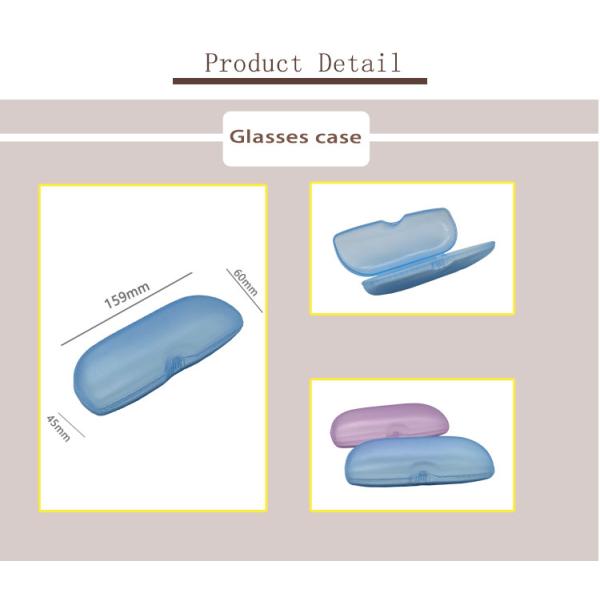 Product Detail

Glasses case

159mm

60mm

45mm